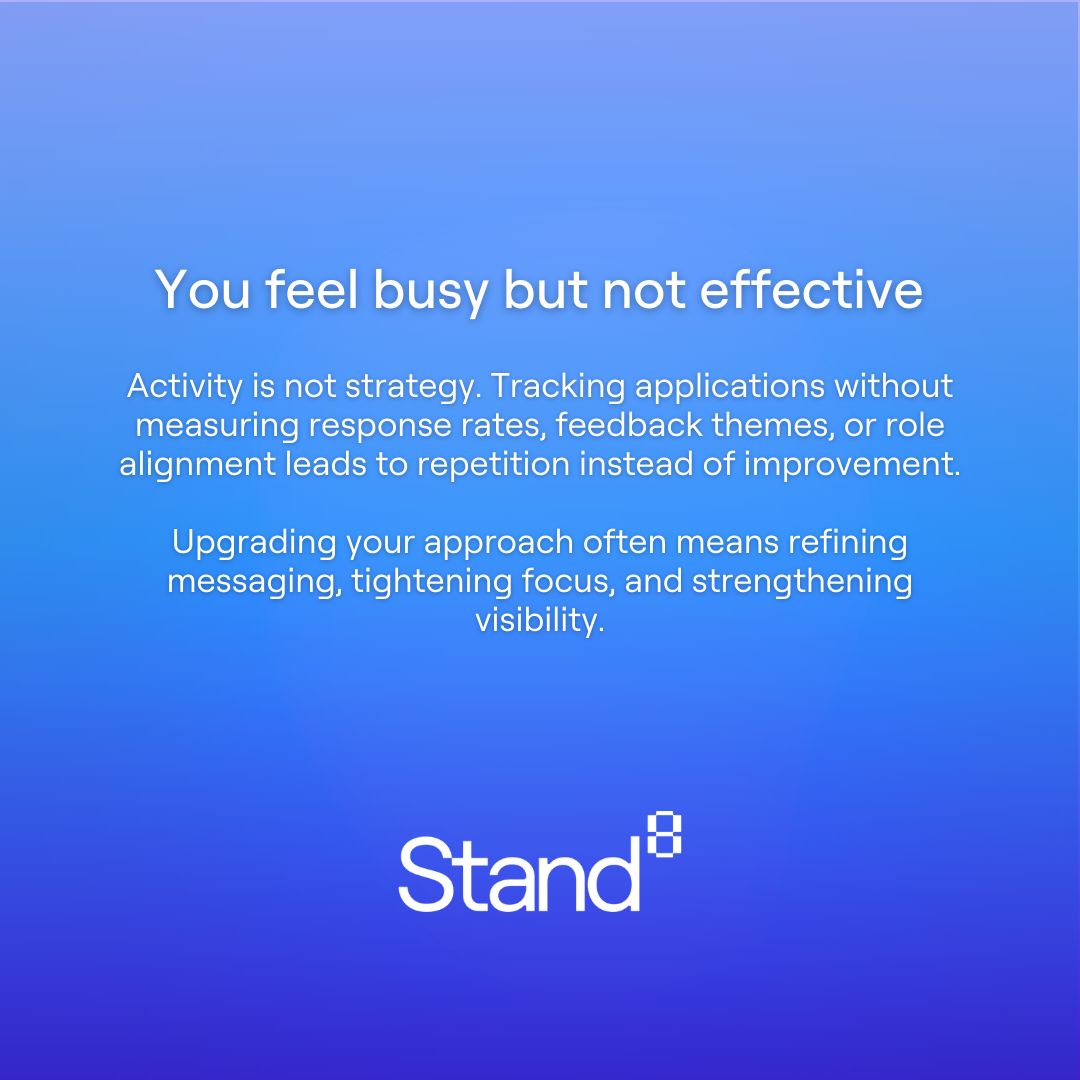 You feel busy but not effective

Activity is not strategy. Tracking applications without measuring response rates, feedback themes, or role alignment leads to repetition instead of improvement.

Upgrading your approach often means refining messaging, tightening focus, and strengthening visibility.

Stand8